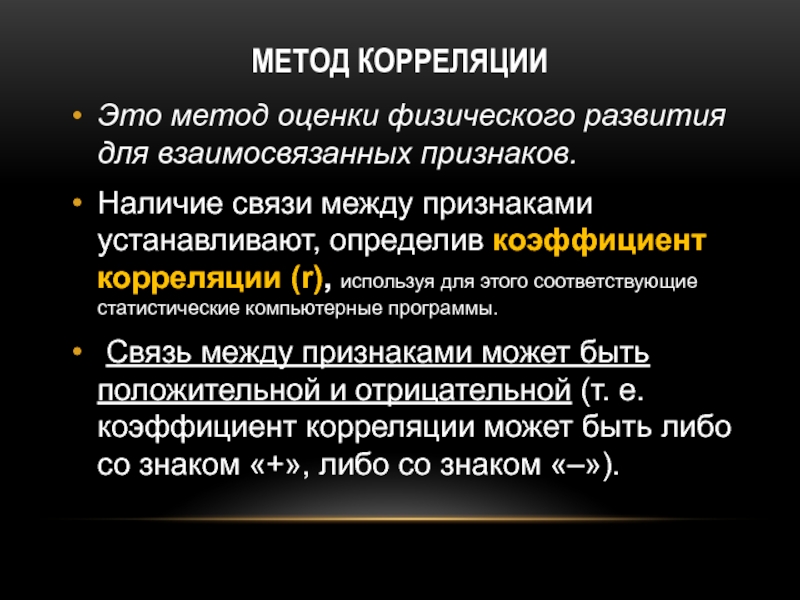 МЕТОД КОРРЕЛЯЦИИ

• Это метод оценки физического развития для взаимосвязанных признаков.

• Наличие связи между признаками устанавливают, определив коэффициент корреляции (r), используя для этого соответствующие статистические компьютерные программы.

• Связь между признаками может быть положительной и отрицательной (т. е. коэффициент корреляции может быть либо со знаком «+», либо со знаком «–»).